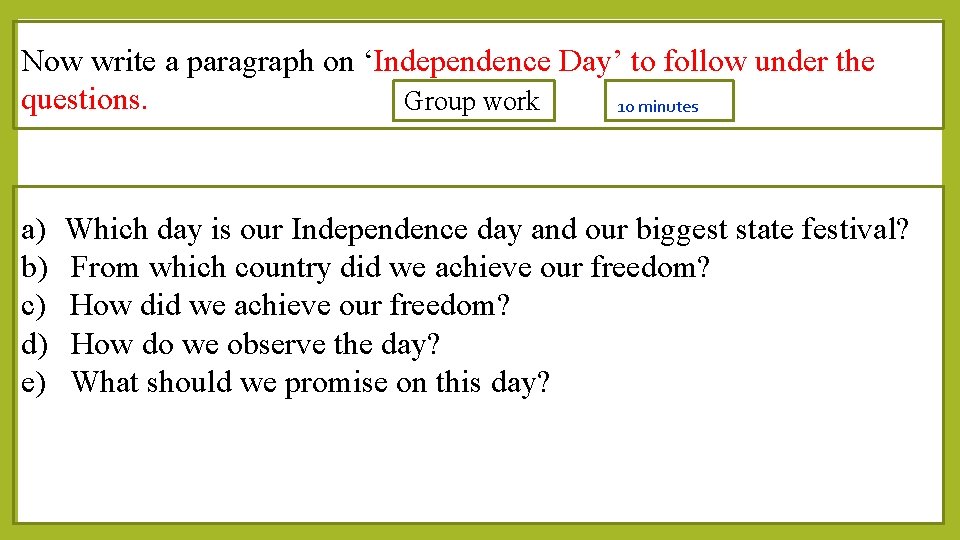 Now write a paragraph on ‘Independence Day’ to follow under the questions.

Group work

10 minutes

a) Which day is our Independence day and our biggest state festival?
b) From which country did we achieve our freedom?
c) How did we achieve our freedom?
d) How do we observe the day?
e) What should we promise on this day?